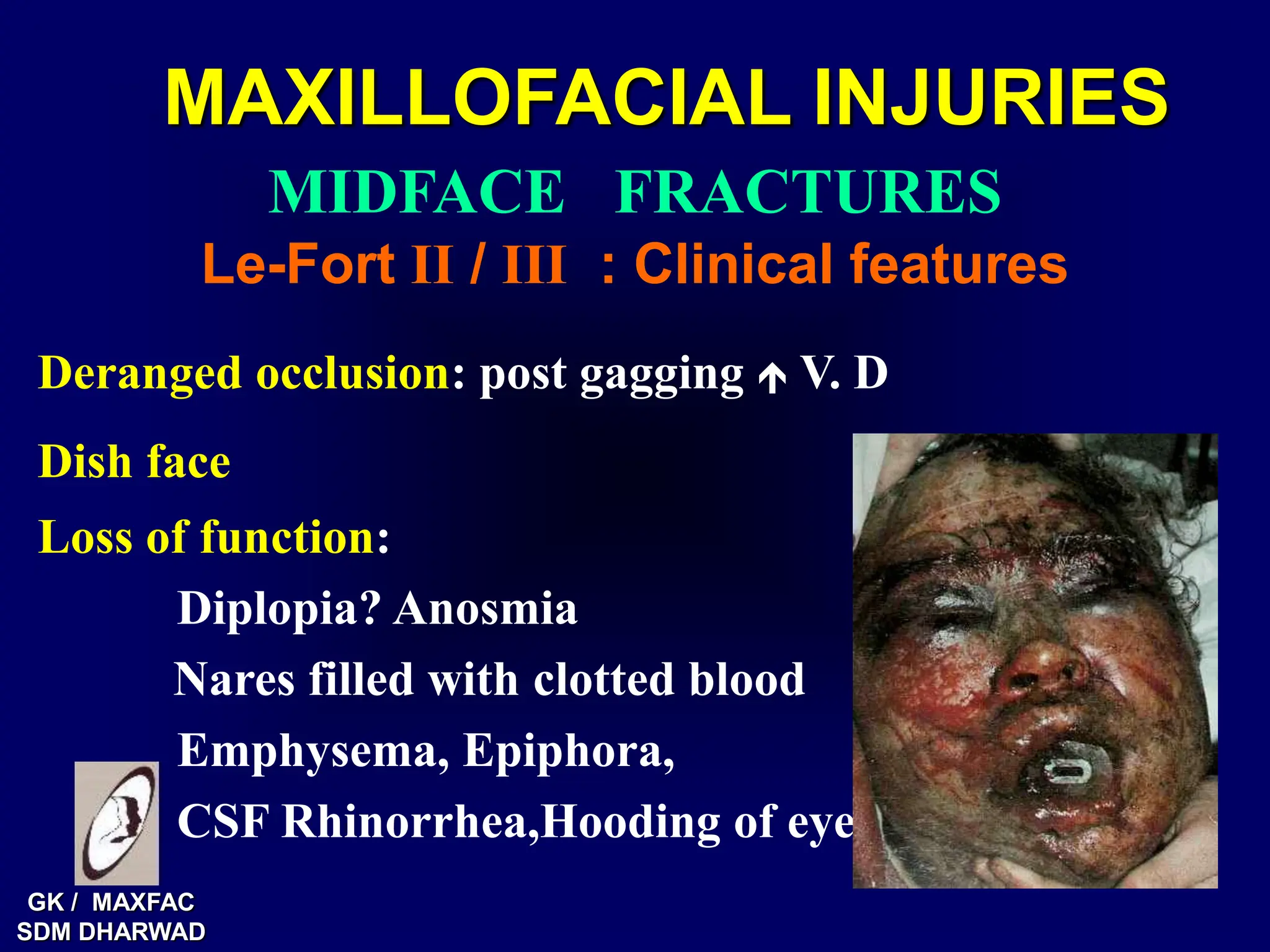 MAXILLOFACIAL INJURIES

MIDFACE FRACTURES

Le-Fort II / III : Clinical features

Deranged occlusion: post gagging ↑ V. D

Dish face

Loss of function:

Diplopia? Anosmia

Nares filled with clotted blood

Emphysema, Epiphora,

CSF Rhinorrhea,Hooding of eye

GK / MAXFAC
SDM DHARWAD